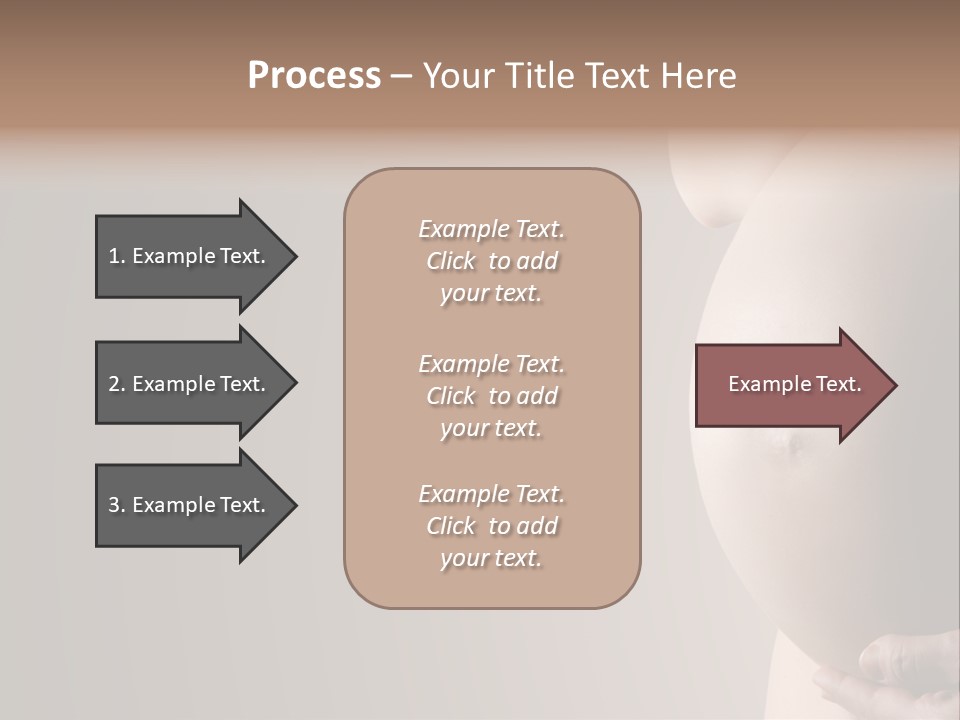 Process – Your Title Text Here

1. Example Text.

2. Example Text.

3. Example Text.

Example Text. Click to add your text.

Example Text. Click to add your text.

Example Text. Click to add your text.

Example Text.